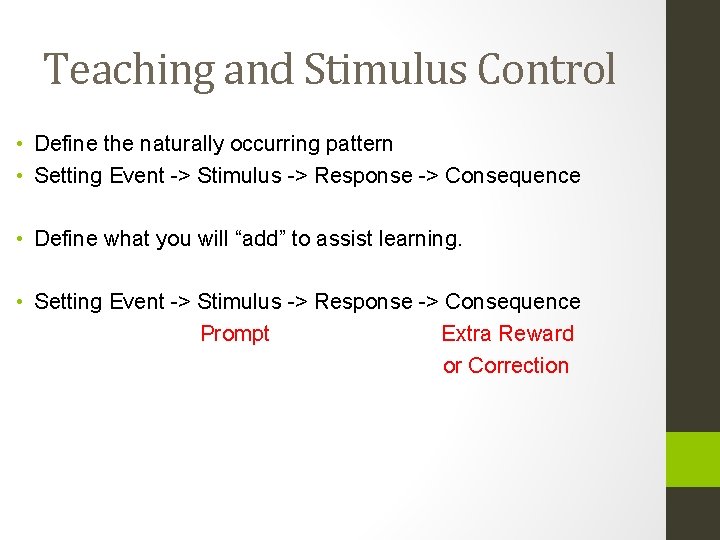 Teaching and Stimulus Control

• Define the naturally occurring pattern
• Setting Event -> Stimulus -> Response -> Consequence

• Define what you will “add” to assist learning.

• Setting Event -> Stimulus -> Response -> Consequence
Prompt
Extra Reward or Correction